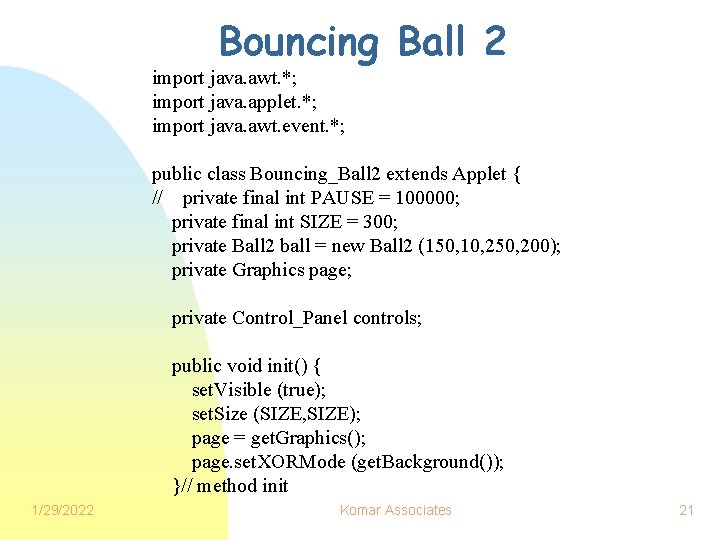 Bouncing Ball 2

import java.awt.*;
import java.applet.*;
import java.awt.event.*;

public class Bouncing_Ball2 extends Applet {
// private final int PAUSE = 100000;
private final int SIZE = 300;
private Ball2 ball = new Ball2 (150,10,250,200);
private Graphics page;

private Control_Panel controls;

public void init() {
setVisible (true);
setSize (SIZE,SIZE);
page = getGraphics();
page.setXORMode (getBackground());
}// method init

1/29/2022

Komar Associates

21